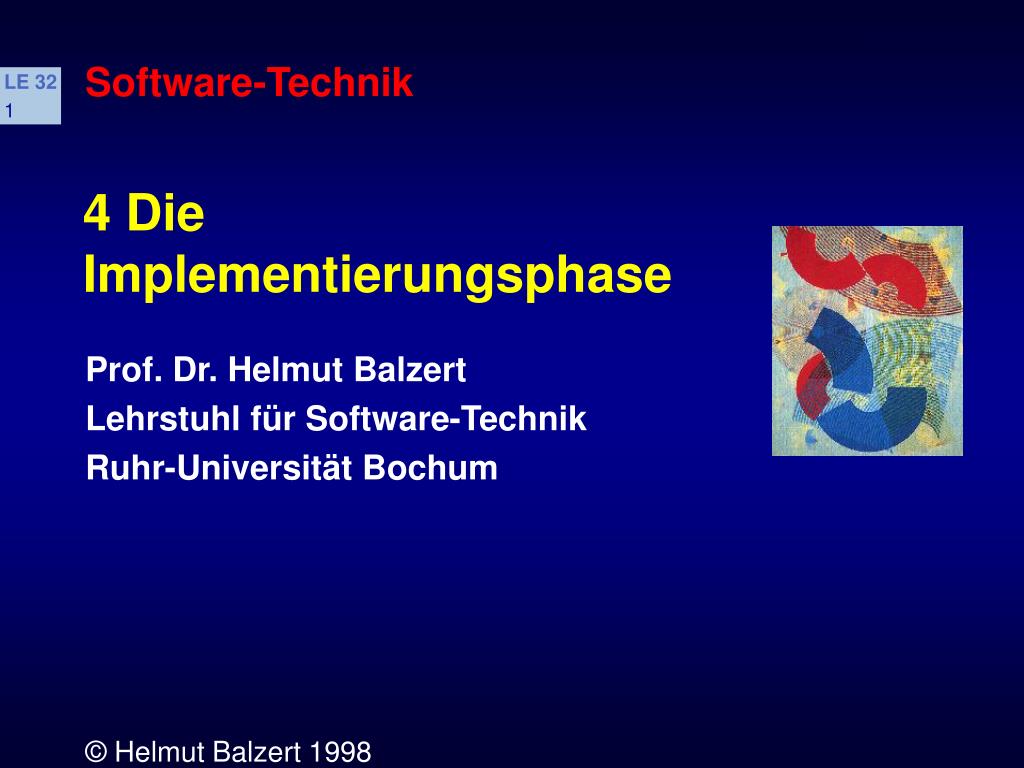 LE 32
1

Software-Technik

4 Die Implementierungsphase

Prof. Dr. Helmut Balzert
Lehrstuhl für Software-Technik
Ruhr-Universität Bochum

© Helmut Balzert 1998